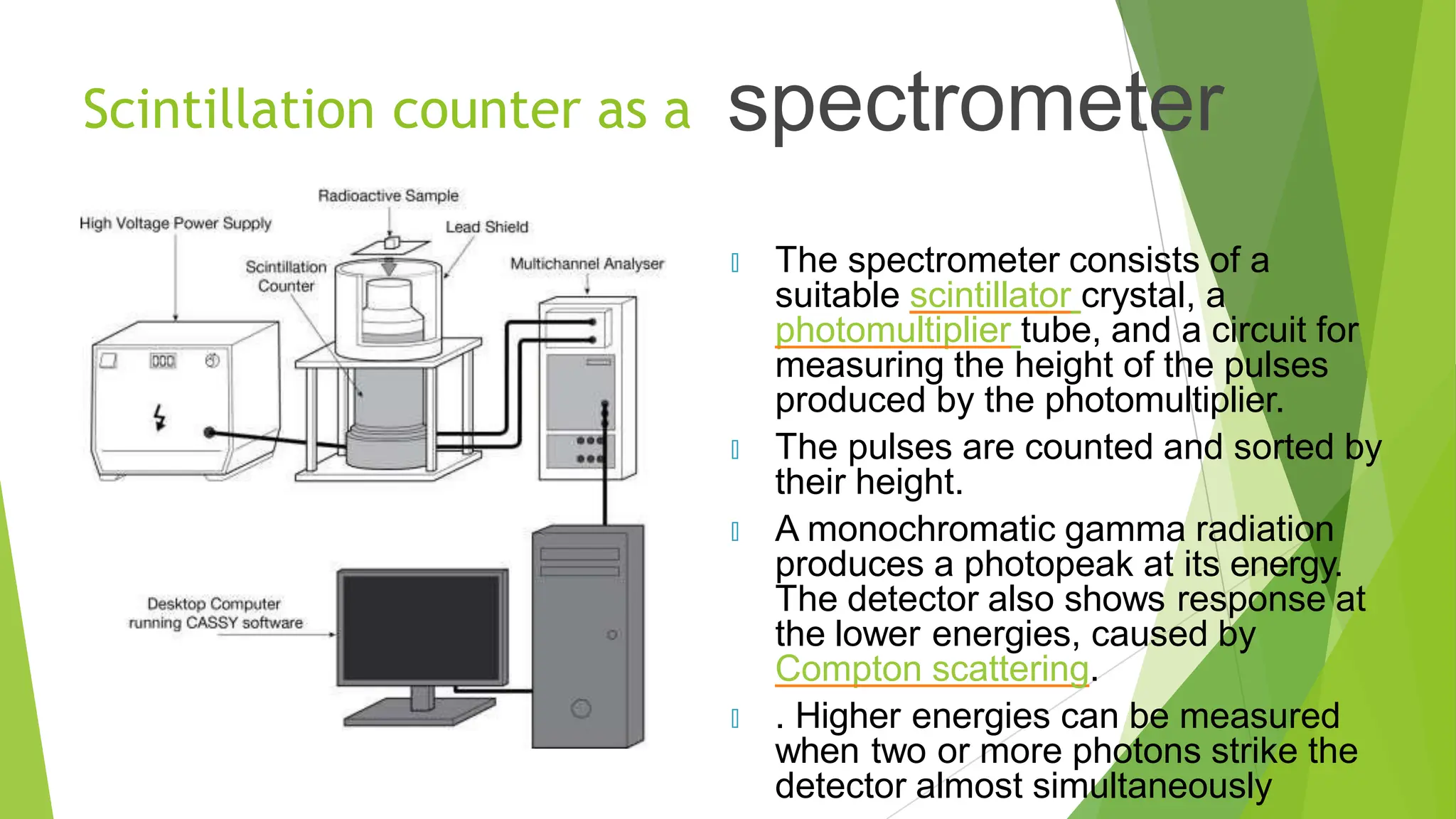 Scintillation counter as a spectrometer

Radioactive Sample

High Voltage Power Supply

Lead Shield

Scintillation Counter

Multichannel Analyser

Desktop Computer running CASSY software

The spectrometer consists of a suitable scintillator crystal, a photomultiplier tube, and a circuit for measuring the height of the pulses produced by the photomultiplier.

The pulses are counted and sorted by their height.

A monochromatic gamma radiation produces a photopeak at its energy. The detector also shows response at the lower energies, caused by Compton scattering.

. Higher energies can be measured when two or more photons strike the detector almost simultaneously